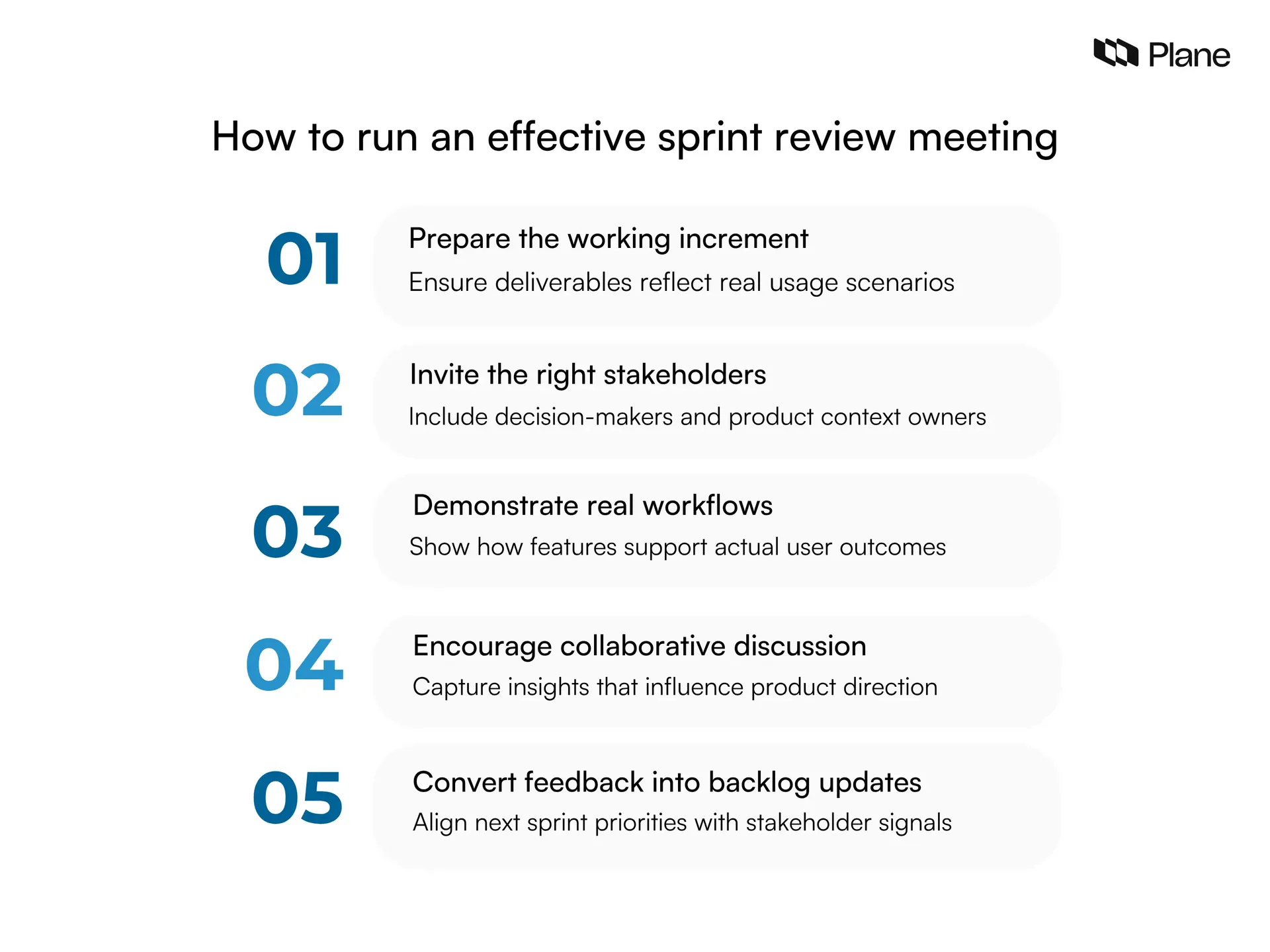 Plane

How to run an effective sprint review meeting

01
Prepare the working increment
Ensure deliverables reflect real usage scenarios

02
Invite the right stakeholders
Include decision-makers and product context owners

03
Demonstrate real workflows
Show how features support actual user outcomes

04
Encourage collaborative discussion
Capture insights that influence product direction

05
Convert feedback into backlog updates
Align next sprint priorities with stakeholder signals